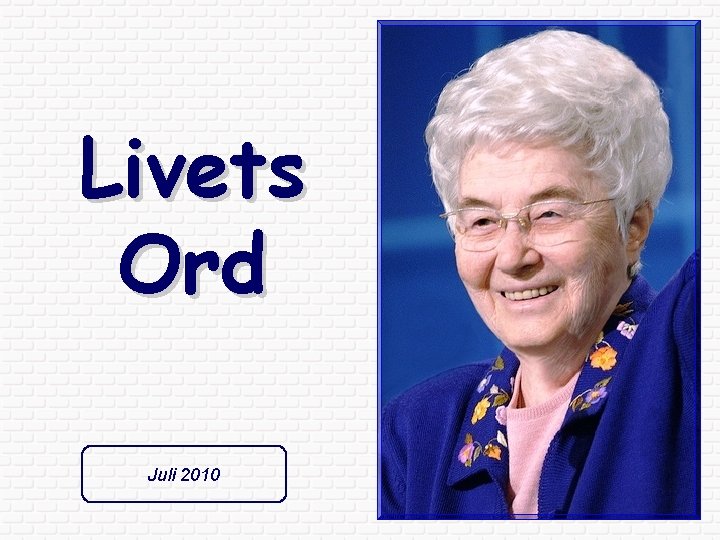 Livets Ord

Juli 2010